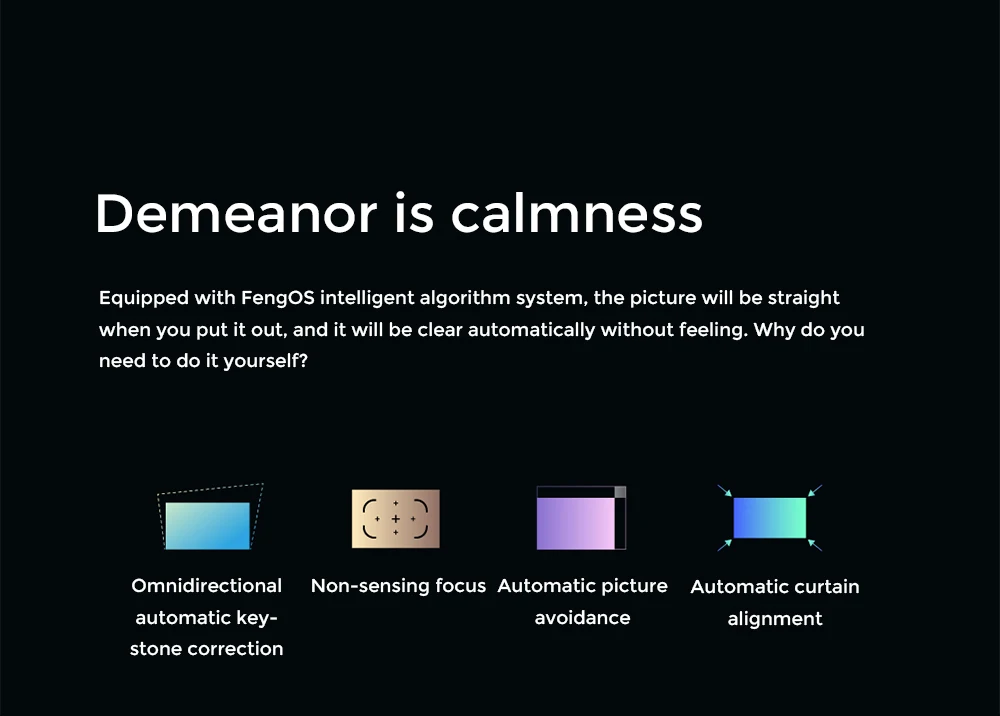 Demeanor is calmness

Equipped with FengOS intelligent algorithm system, the picture will be straight when you put it out, and it will be clear automatically without feeling. Why do you need to do it yourself?

Omnidirectional automatic keystone correction

Non-sensing focus

Automatic picture avoidance

Automatic curtain alignment